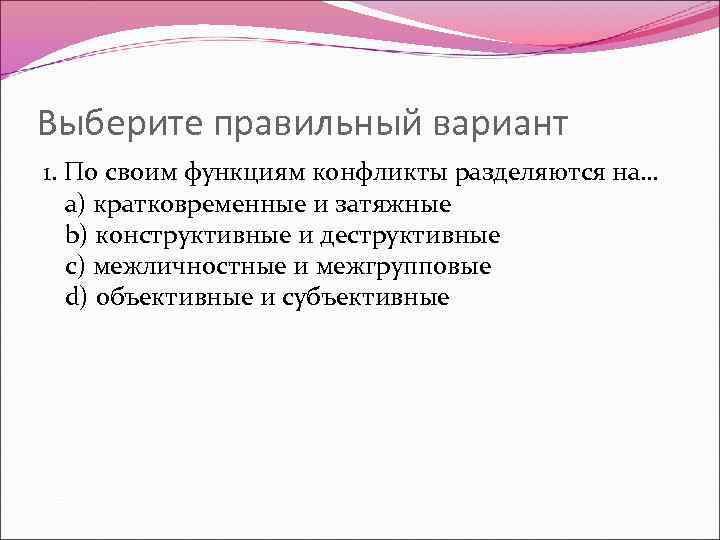 Выберите правильный вариант

1. По своим функциям конфликты разделяются на…
a) кратковременные и затяжные
b) конструктивные и деструктивные
c) межличностные и межгрупповые
d) объективные и субъективные